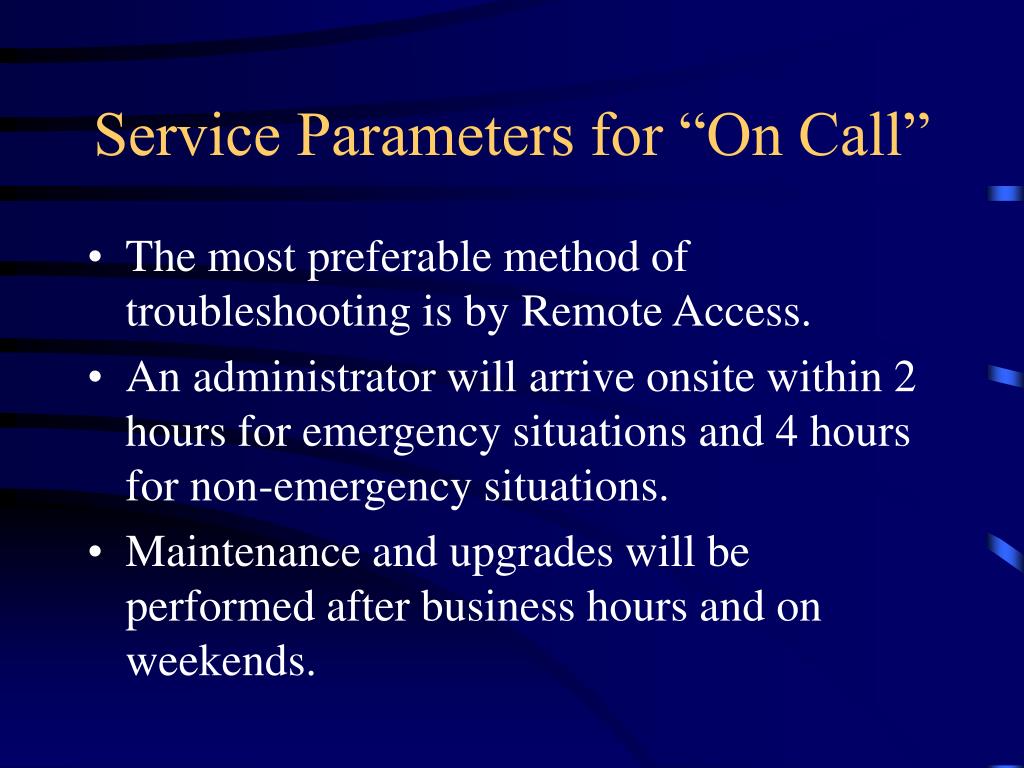 Service Parameters for “On Call”

• The most preferable method of troubleshooting is by Remote Access.
• An administrator will arrive onsite within 2 hours for emergency situations and 4 hours for non-emergency situations.
• Maintenance and upgrades will be performed after business hours and on weekends.